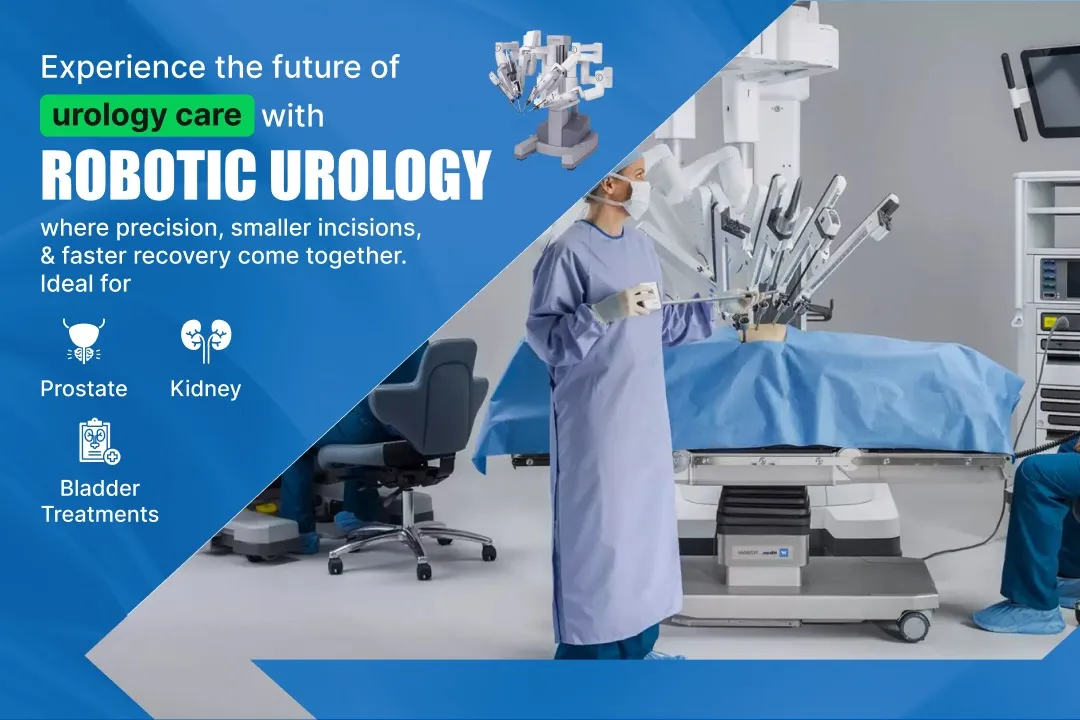 Experience the future of urology care with

ROBOTIC UROLOGY

where precision, smaller incisions, & faster recovery come together. Ideal for

Prostate

Kidney

Bladder Treatments